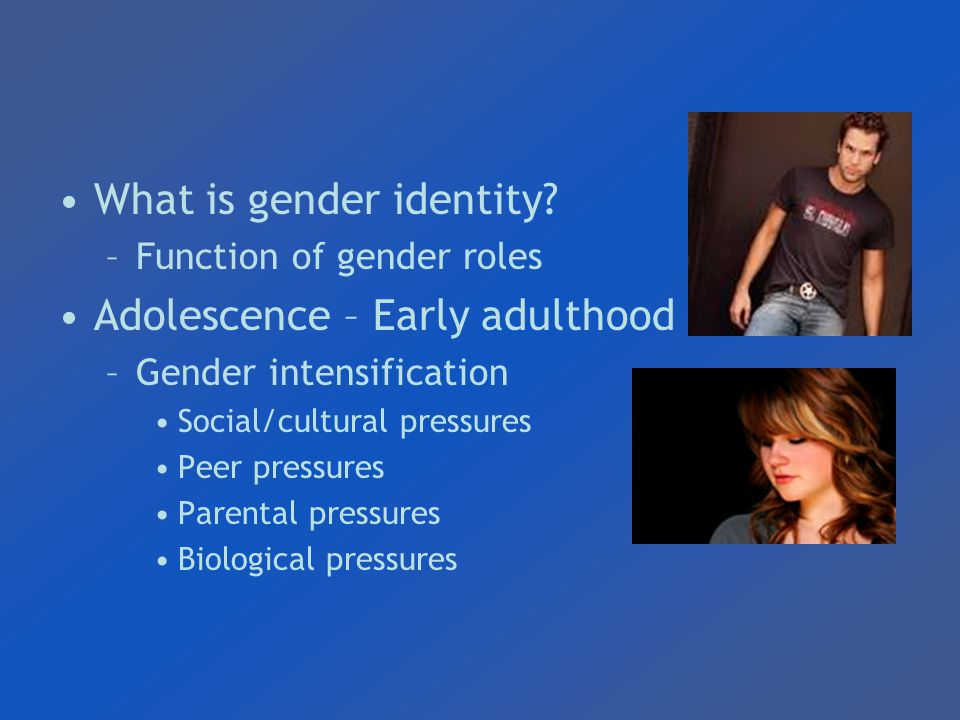 • What is gender identity?
– Function of gender roles
• Adolescence – Early adulthood
– Gender intensification
• Social/cultural pressures
• Peer pressures
• Parental pressures
• Biological pressures